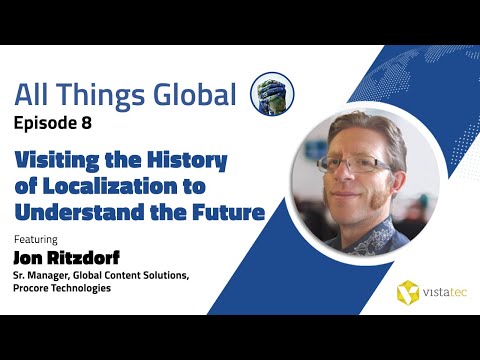 All Things Global
Episode 8

Visiting the History of Localization to Understand the Future

Featuring
Jon Ritzdorf
Sr. Manager, Global Content Solutions, Procore Technologies

vistatec